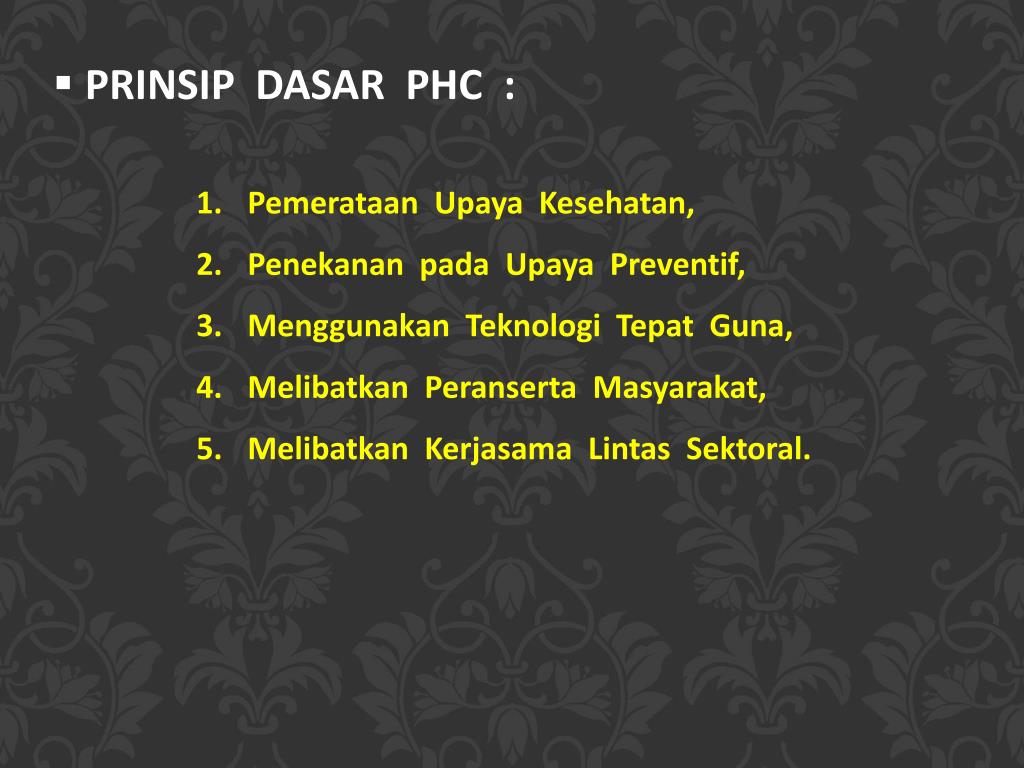 ▪ PRINSIP DASAR PHC :

1. Pemerataan Upaya Kesehatan,
2. Penekanan pada Upaya Preventif,
3. Menggunakan Teknologi Tepat Guna,
4. Melibatkan Peranserta Masyarakat,
5. Melibatkan Kerjasama Lintas Sektoral.